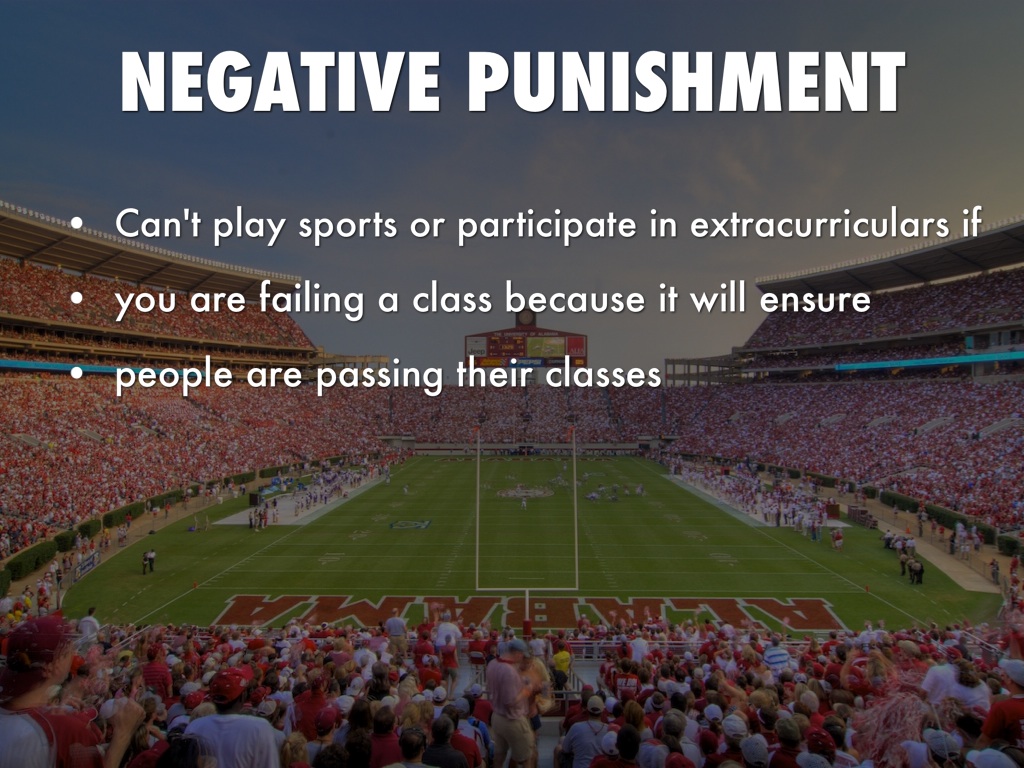 NEGATIVE PUNISHMENT

• Can't play sports or participate in extracurriculars if
• you are failing a class because it will ensure
• people are passing their classes

ALABAMA